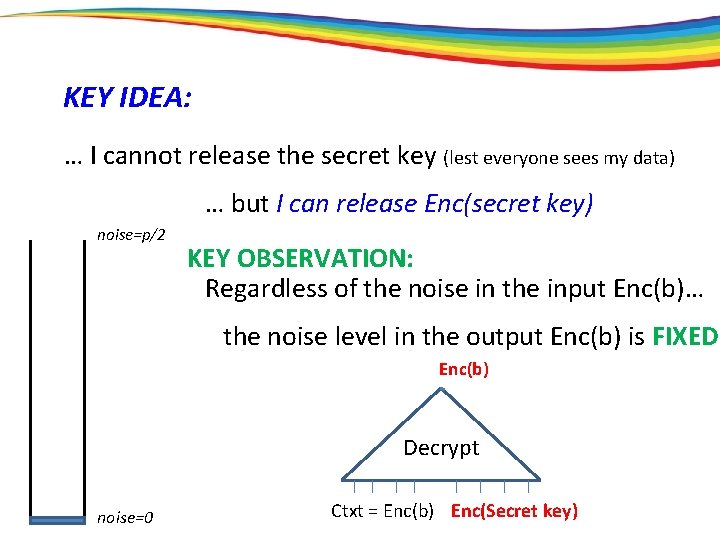 KEY IDEA:

… I cannot release the secret key (lest everyone sees my data)

… but I can release Enc(secret key)

noise=p/2

KEY OBSERVATION:

Regardless of the noise in the input Enc(b)…

the noise level in the output Enc(b) is FIXED

Enc(b)

Decrypt

Ctxt = Enc(b)

Enc(Secret key)

noise=0